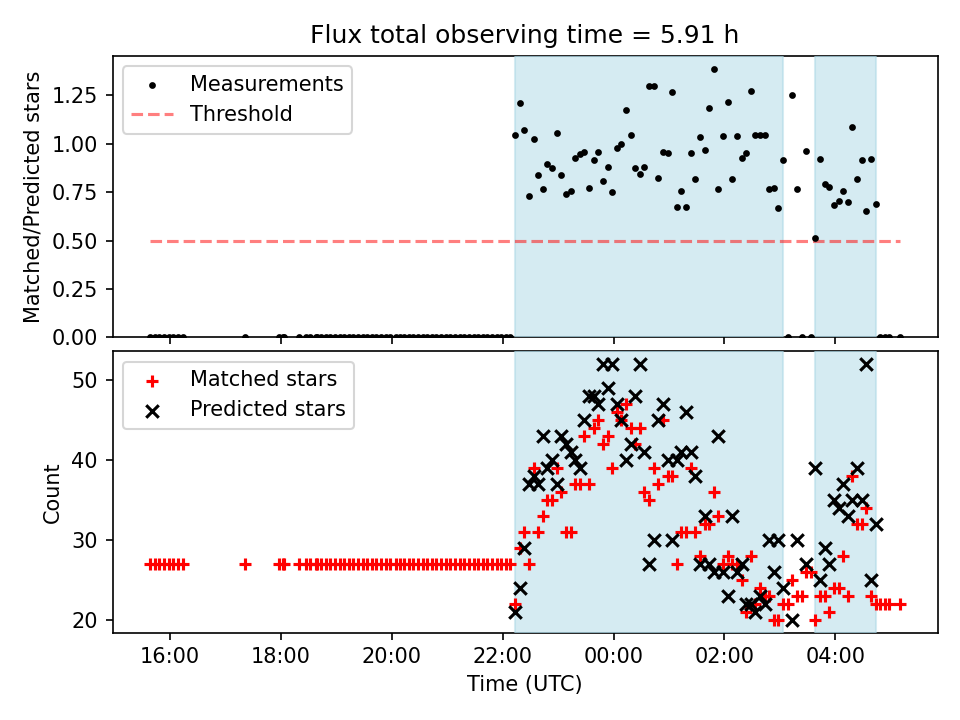 Flux total observing time = 5.91 h

Measurements
Threshold

Matched/Predicted stars

1.25
1.00
0.75
0.50
0.25
0.00

Matched stars
Predicted stars

Count

50
40
30
20

16:00
18:00
20:00
22:00
00:00
02:00
04:00

Time (UTC)